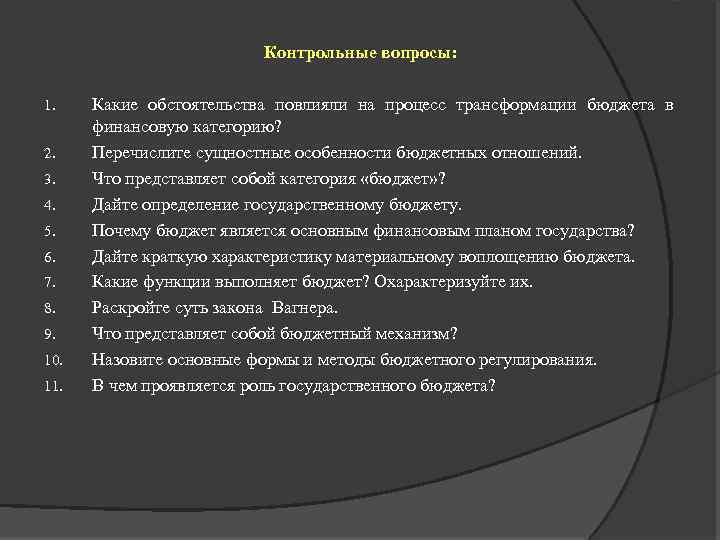 Контрольные вопросы:

1. Какие обстоятельства повлияли на процесс трансформации бюджета в финансовую категорию?
2. Перечислите сущностные особенности бюджетных отношений.
3. Что представляет собой категория «бюджет»?
4. Дайте определение государственному бюджету.
5. Почему бюджет является основным финансовым планом государства?
6. Дайте краткую характеристику материальному воплощению бюджета.
7. Какие функции выполняет бюджет? Охарактеризуйте их.
8. Раскройте суть закона Вагнера.
9. Что представляет собой бюджетный механизм?
10. Назовите основные формы и методы бюджетного регулирования.
11. В чем проявляется роль государственного бюджета?